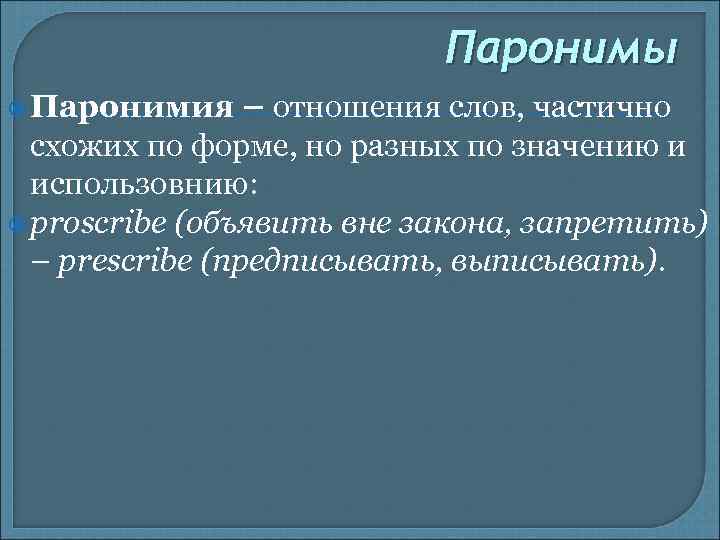 Паронимы

Паронимия – отношения слов, частично схожих по форме, но разных по значению и использовнию:

proscribe (объявить вне закона, запретить) – prescribe (предписывать, выписывать).